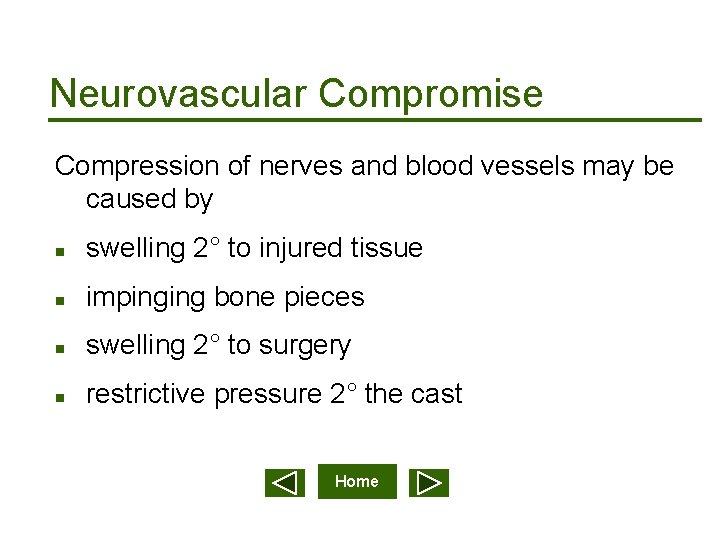 Neurovascular Compromise

Compression of nerves and blood vessels may be caused by

- swelling 2° to injured tissue
- impinging bone pieces
- swelling 2° to surgery
- restrictive pressure 2° the cast

Home